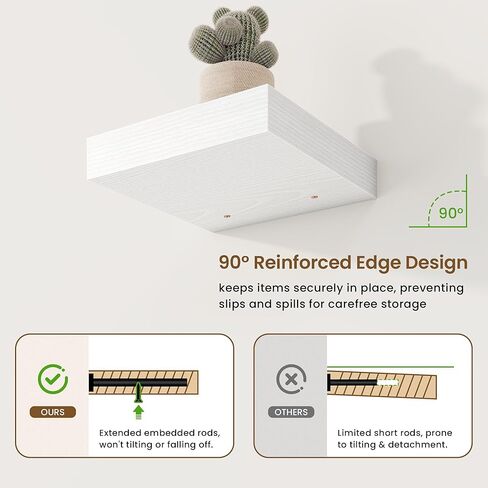 90°

90° Reinforced Edge Design

keeps items securely in place, preventing slips and spills for carefree storage

OURS

Extended embedded rods, won't tilting or falling off.

OTHERS

Limited short rods, prone to tilting & detachment.